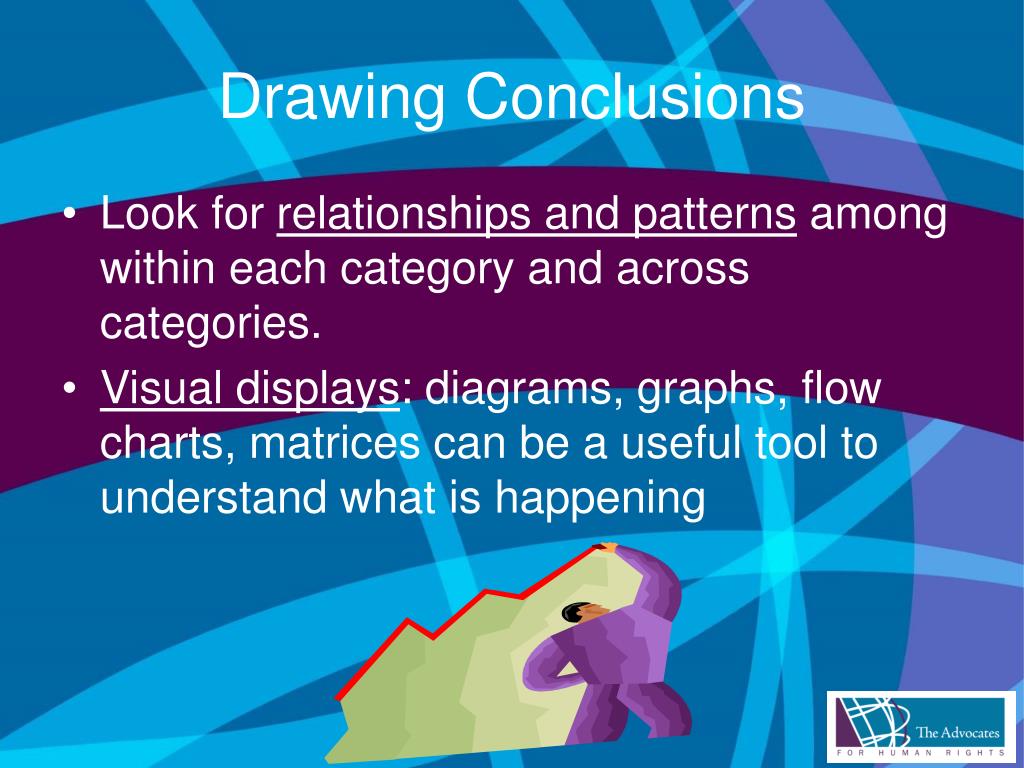 Drawing Conclusions

• Look for relationships and patterns among within each category and across categories.

• Visual displays: diagrams, graphs, flow charts, matrices can be a useful tool to understand what is happening

The Advocates
FOR HUMAN RIGHTS